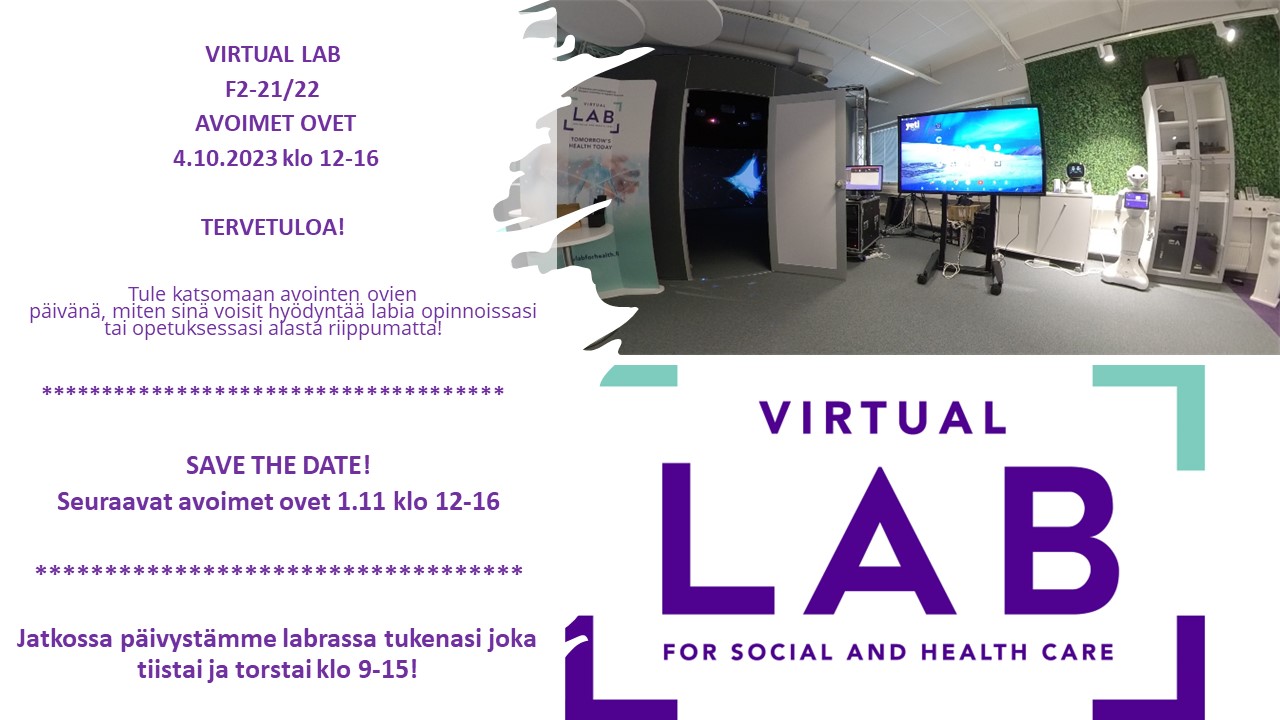 VIRTUAL LAB
F2-21/22
AVOIMET OVET
4.10.2023 klo 12-16

TERVETULOA!

Tule katsomaan avointen ovien päivänä, miten sinä voisit hyödyntää labia opinnoissasi tai opetuksessasi alasta riippumatta!

************************************

SAVE THE DATE!
Seuraavat avoimet ovet 1.11 klo 12-16

************************************

Jatkossa päivystämme labrassa tukenasi joka tiistai ja torstai klo 9-15!

VIRTUAL
LAB
TOMORROW'S HEALTH TODAY

VIRTUAL
LAB
FOR SOCIAL AND HEALTH CARE